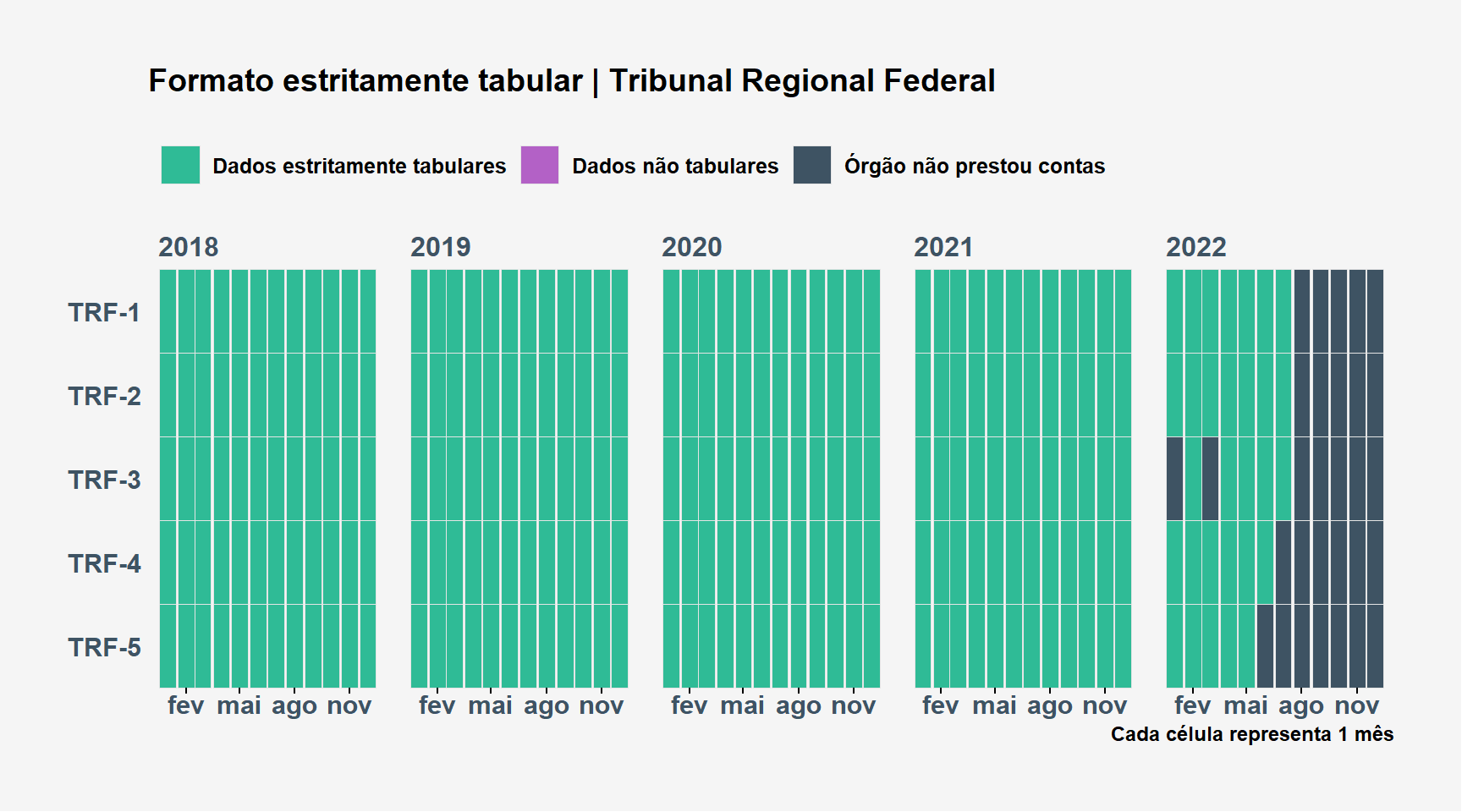 Formato estritamente tabular | Tribunal Regional Federal

Dados estritamente tabulares  Dados não tabulares  Órgão não prestou contas

2018 2019 2020 2021 2022

TRF-1
TRF-2
TRF-3
TRF-4
TRF-5

fev mai ago nov fev mai ago nov fev mai ago nov fev mai ago nov fev mai ago nov

Cada célula representa 1 mês